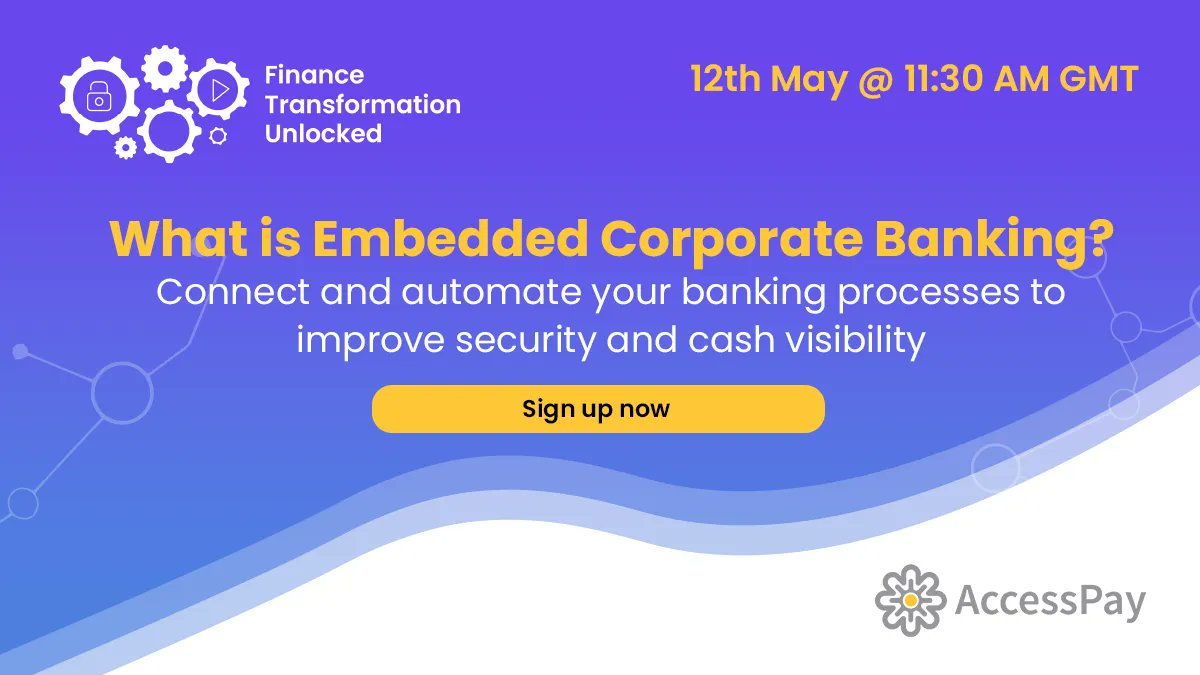 Finance Transformation Unlocked

12th May @ 11:30 AM GMT

What is Embedded Corporate Banking?

Connect and automate your banking processes to improve security and cash visibility

Sign up now

AccessPay